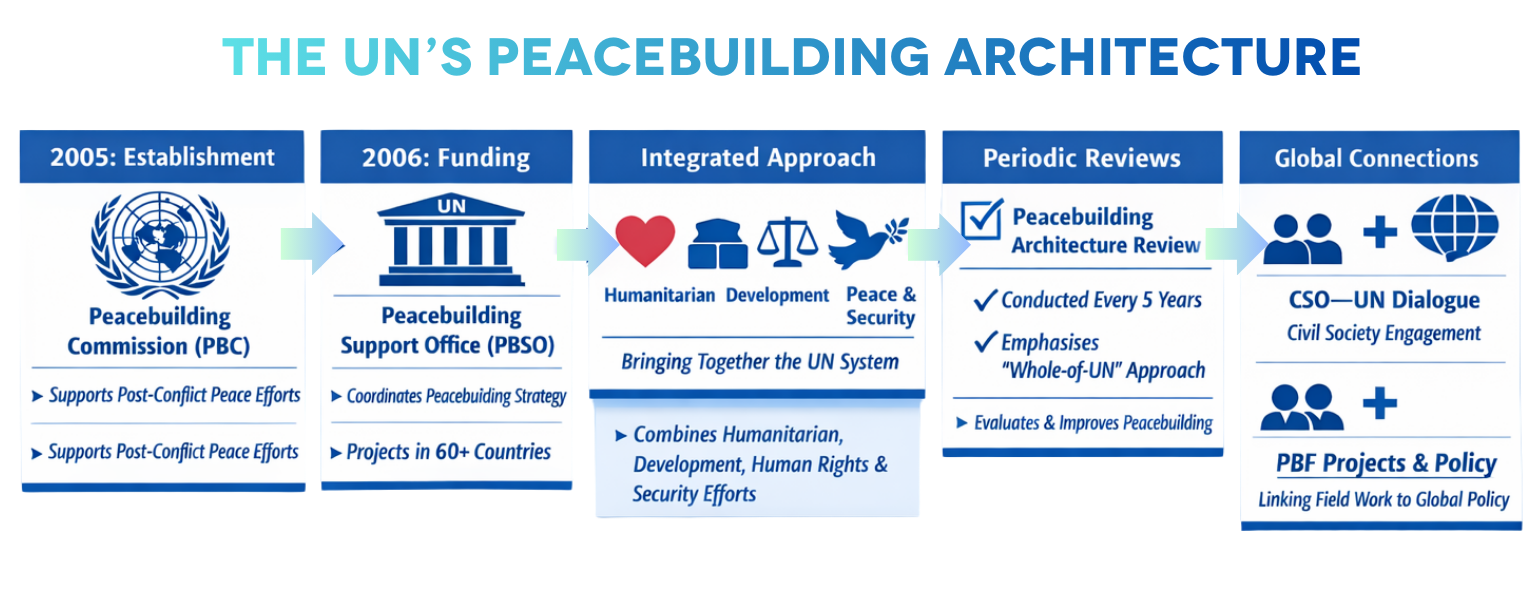 THE UN'S PEACEBUILDING ARCHITECTURE

2005: Establishment

Peacebuilding Commission (PBC)

▸ Supports Post-Conflict Peace Efforts

▸ Supports Post-Conflict Peace Efforts

2006: Funding

UN

Peacebuilding Support Office (PBSO)

▸ Coordinates Peacebuilding Strategy

▸ Projects in 60+ Countries

Integrated Approach

Humanitarian Development Peace & Security

Bringing Together the UN System

▸ Combines Humanitarian, Development, Human Rights & Security Efforts

Periodic Reviews

Peacebuilding Architecture Review

✓ Conducted Every 5 Years

✓ Emphasises "Whole-of-UN" Approach

▸ Evaluates & Improves Peacebuilding

Global Connections

CSO—UN Dialogue

Civil Society Engagement

PBF Projects & Policy

Linking Field Work to Global Policy